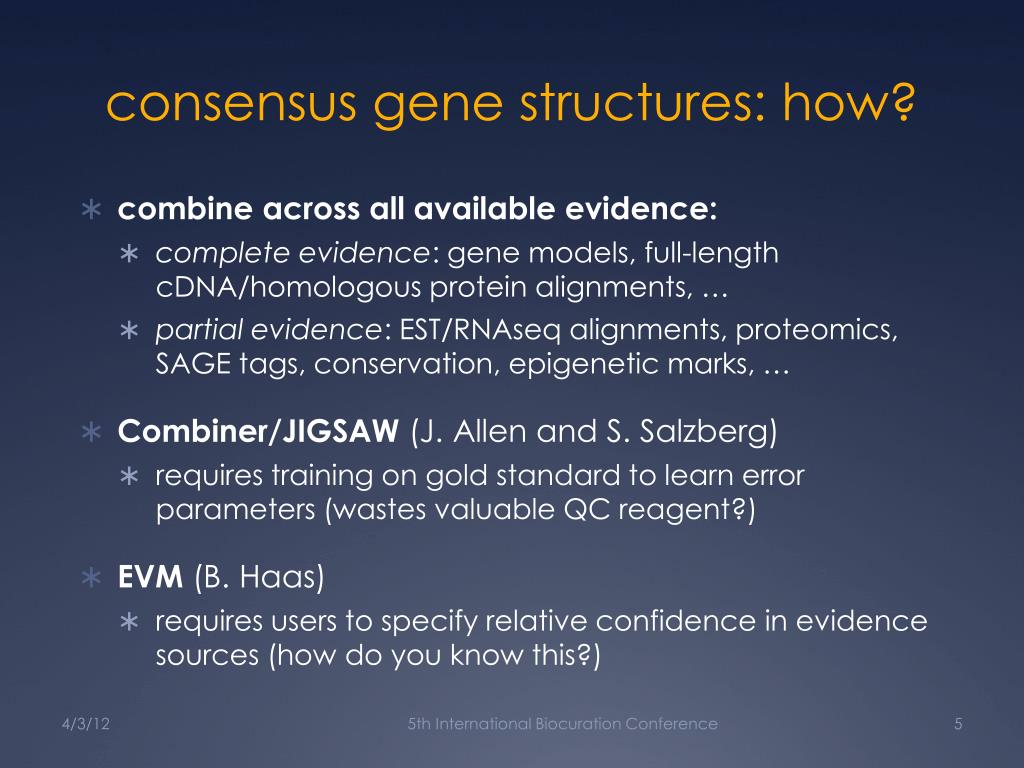 consensus gene structures: how?

∗ combine across all available evidence:
∗ complete evidence: gene models, full-length cDNA/homologous protein alignments, …
∗ partial evidence: EST/RNAseq alignments, proteomics, SAGE tags, conservation, epigenetic marks, …

∗ Combiner/JIGSAW (J. Allen and S. Salzberg)
∗ requires training on gold standard to learn error parameters (wastes valuable QC reagent?)

∗ EVM (B. Haas)
∗ requires users to specify relative confidence in evidence sources (how do you know this?)

4/3/12

5th International Biocuration Conference

5